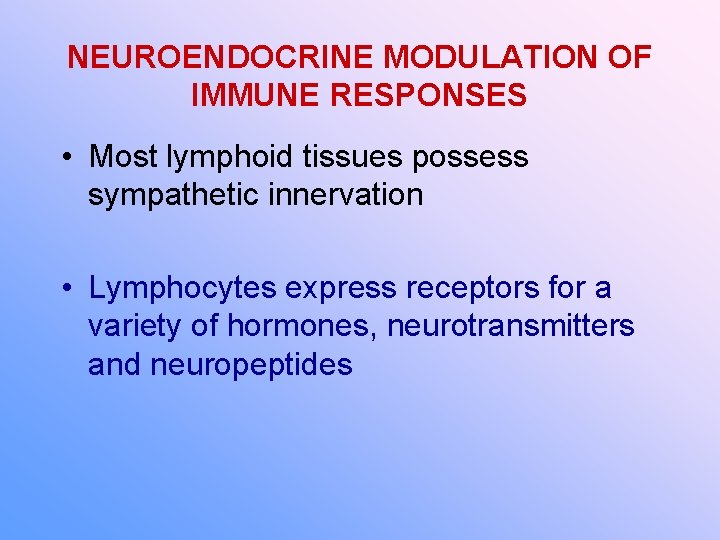 NEUROENDOCRINE MODULATION OF IMMUNE RESPONSES

• Most lymphoid tissues possess sympathetic innervation

• Lymphocytes express receptors for a variety of hormones, neurotransmitters and neuropeptides